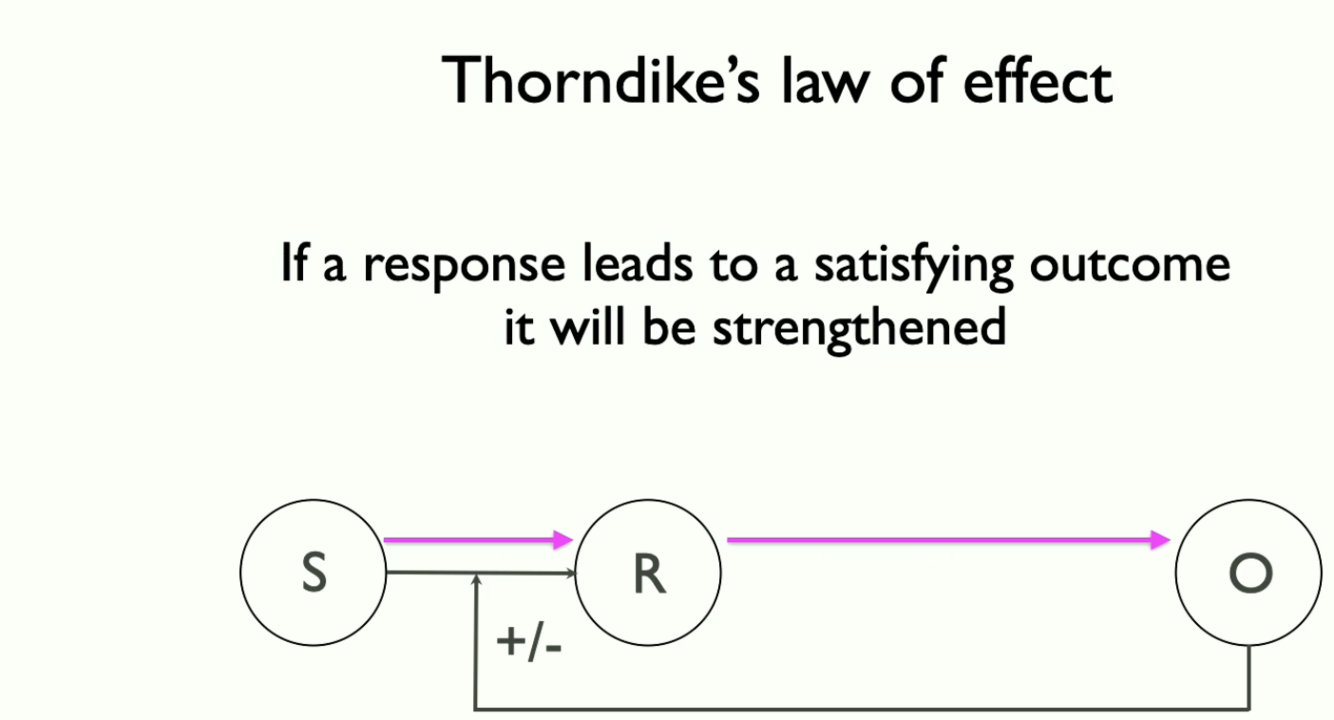 Thorndike's law of effect

If a response leads to a satisfying outcome it will be strengthened

S

R

O

+/-